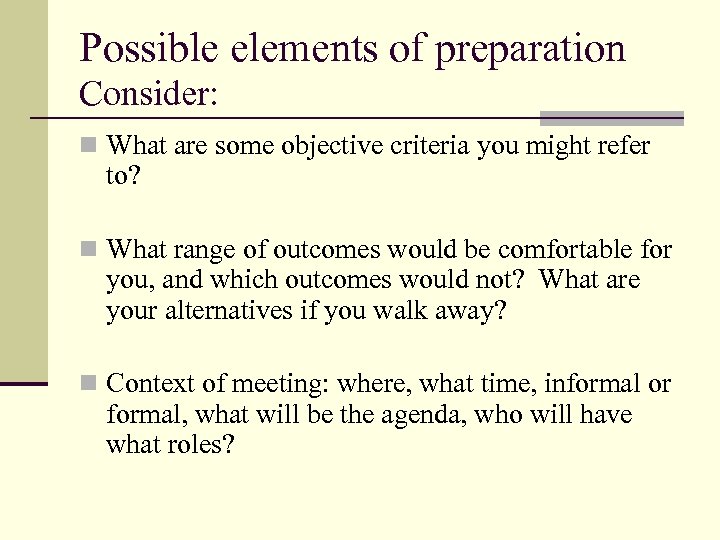 Possible elements of preparation
Consider:

What are some objective criteria you might refer to?

What range of outcomes would be comfortable for you, and which outcomes would not? What are your alternatives if you walk away?

Context of meeting: where, what time, informal or formal, what will be the agenda, who will have what roles?